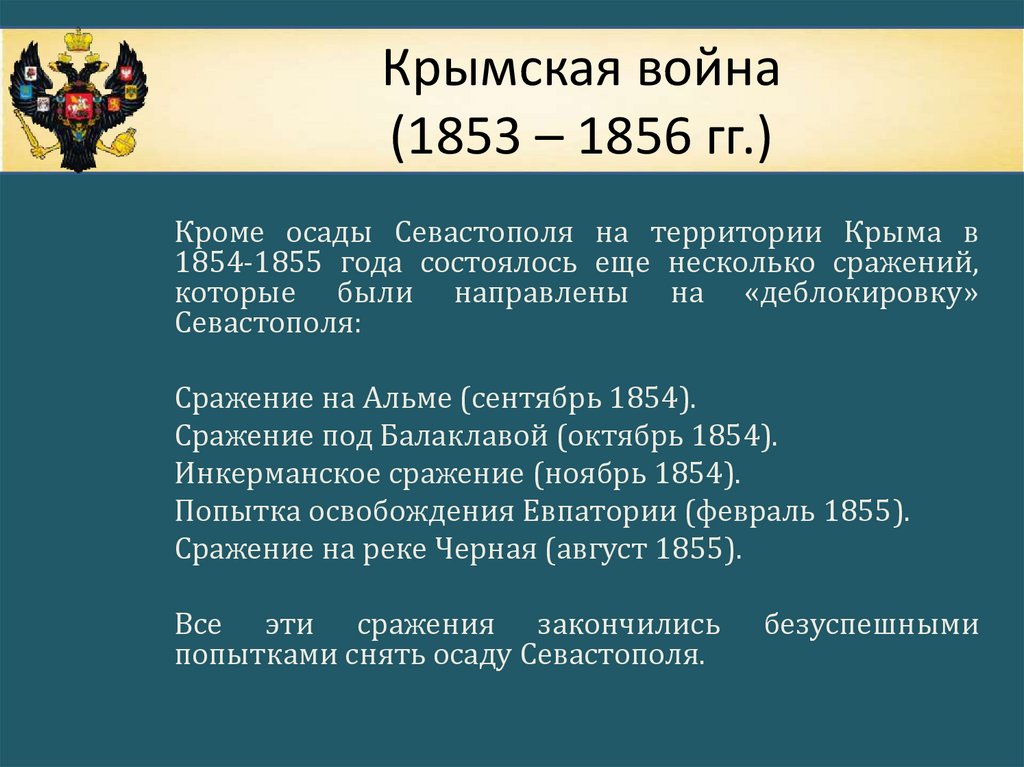 Крымская война
(1853 – 1856 гг.)

Кроме осады Севастополя на территории Крыма в 1854-1855 года состоялось еще несколько сражений, которые были направлены на «деблокировку» Севастополя:

Сражение на Альме (сентябрь 1854).
Сражение под Балаклавой (октябрь 1854).
Инкерманское сражение (ноябрь 1854).
Попытка освобождения Евпатории (февраль 1855).
Сражение на реке Черная (август 1855).

Все эти сражения закончились безуспешными попытками снять осаду Севастополя.